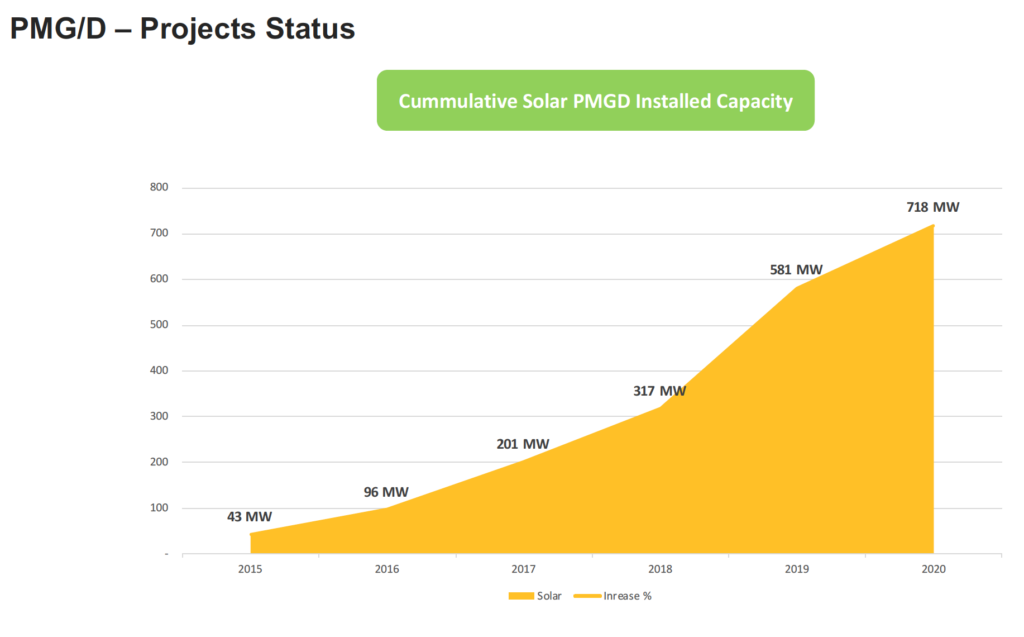 PMG/D – Projects Status

Cummulative Solar PMGD Installed Capacity

800
700
600
500
400
300
200
100
-

43 MW
96 MW
201 MW
317 MW
581 MW
718 MW

2015
2016
2017
2018
2019
2020

Solar
Inrease %